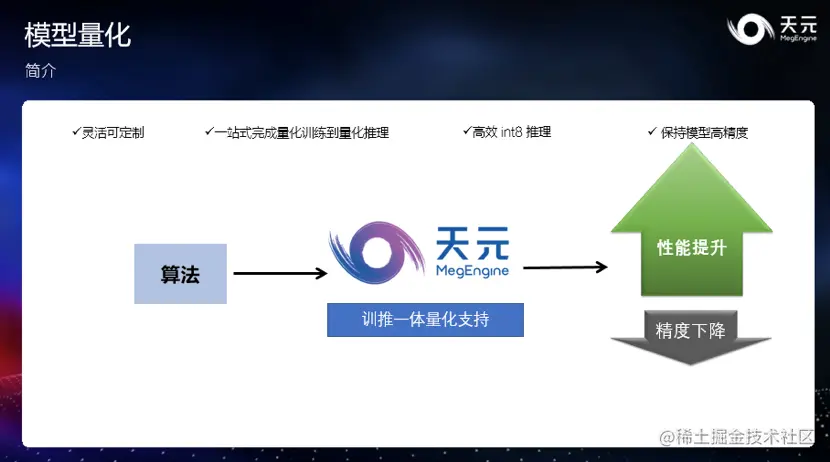 模型量化

简介

天元
MegEngine

✓灵活可定制 ✓一站式完成量化训练到量化推理 ✓高效 int8 推理 ✓ 保持模型高精度

算法

天元
MegEngine

训推一体量化支持

性能提升

精度下降

@稀土掘金技术社区